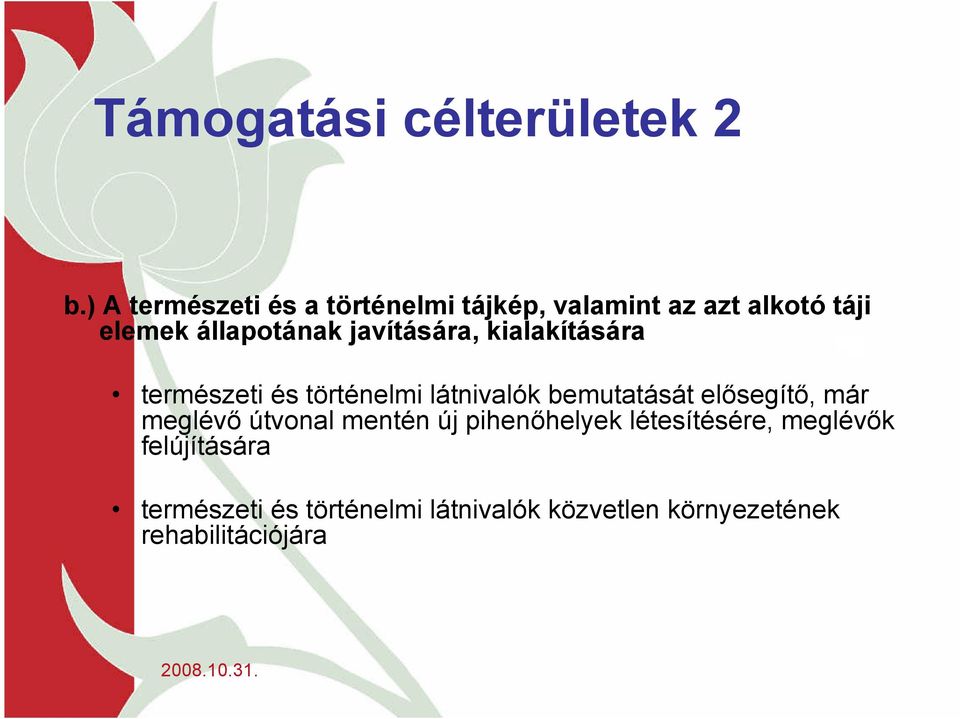 Támogatási célterületek 2

b.) A természeti és a történelmi tájkép, valamint az azt alkotó táji elemek állapotának javítására, kialakítására

• természeti és történelmi látnivalók bemutatását elősegítő, már meglévő útvonal mentén új pihenőhelyek létesítésére, meglévők felújítására

• természeti és történelmi látnivalók közvetlen környezetének rehabilitációjára

2008.10.31.